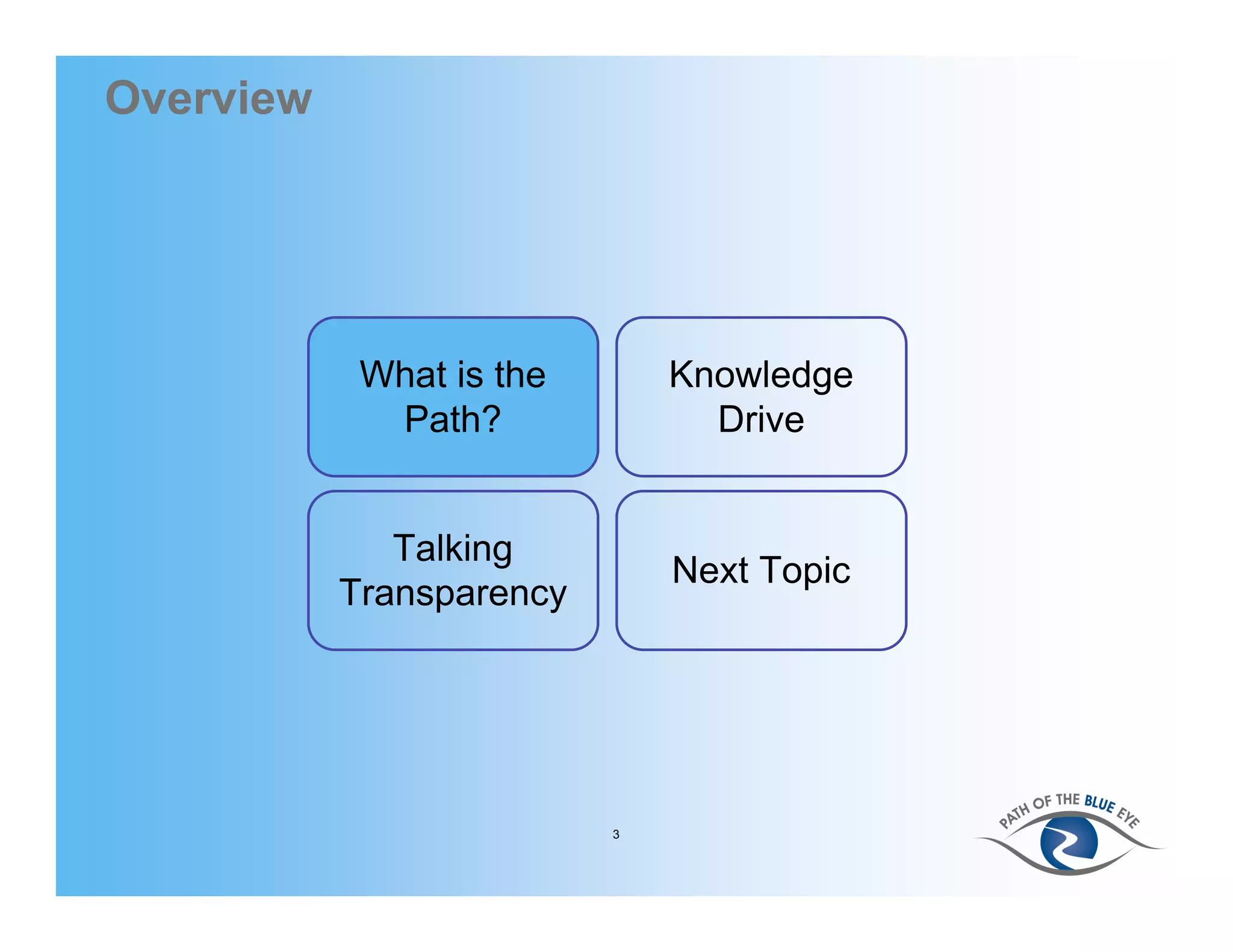 Overview

What is the Path?

Knowledge Drive

Talking Transparency

Next Topic

3

PATH OF THE BLUE EYE